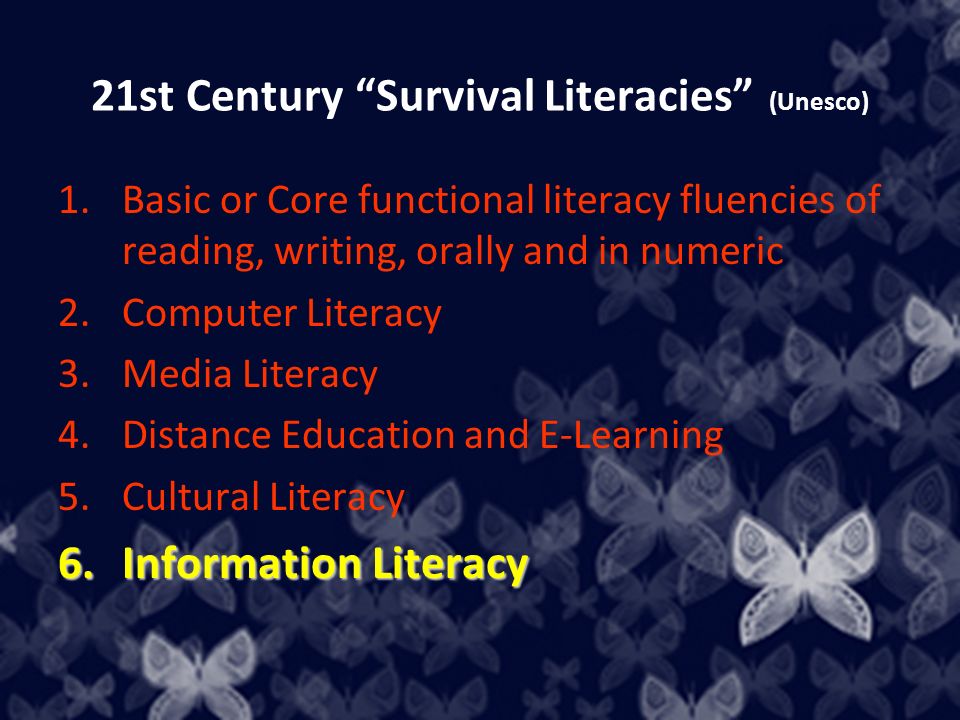 21st Century “Survival Literacies” (Unesco)

1. Basic or Core functional literacy fluencies of reading, writing, orally and in numeric
2. Computer Literacy
3. Media Literacy
4. Distance Education and E-Learning
5. Cultural Literacy
6. Information Literacy